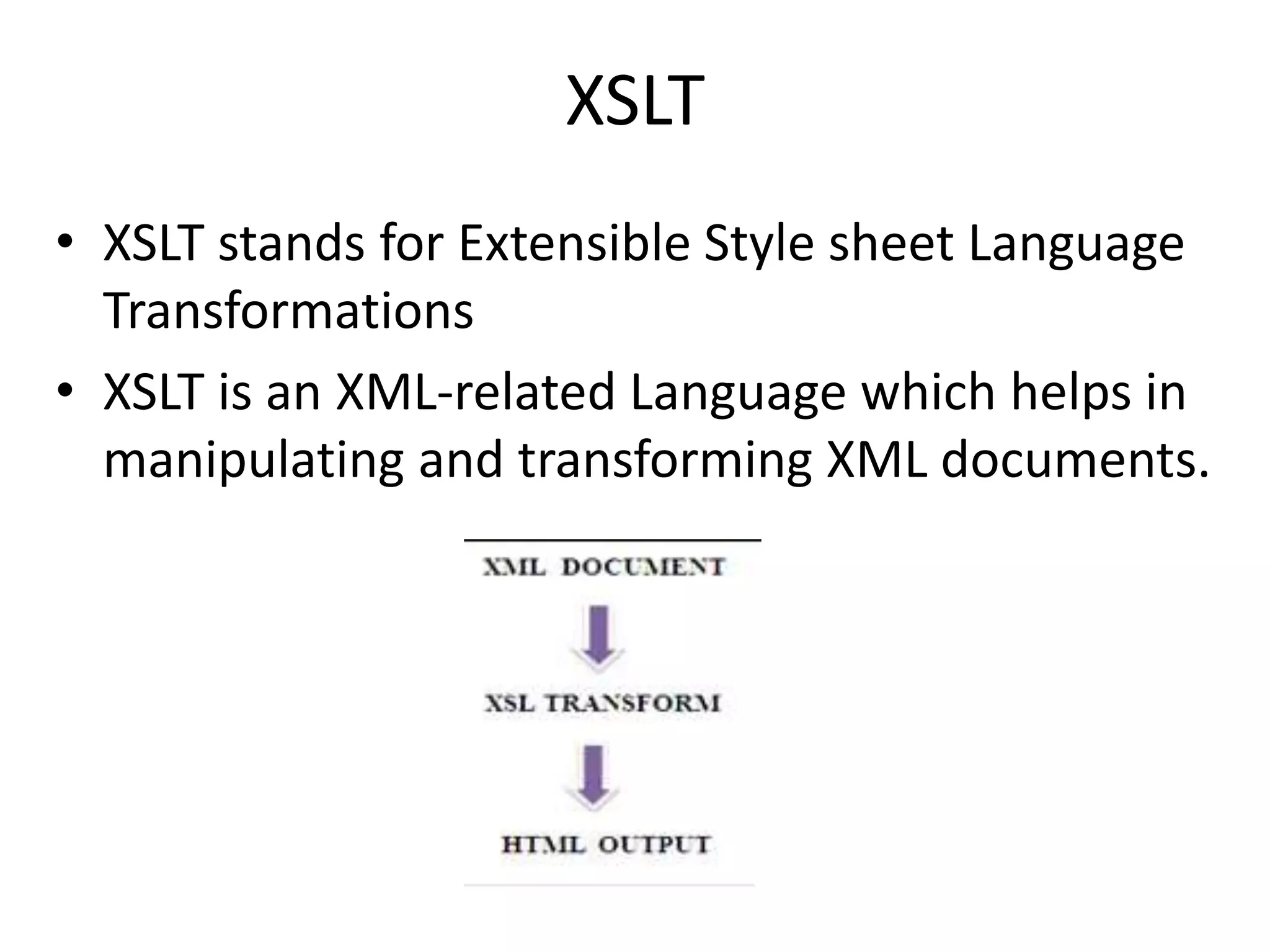 XSLT

• XSLT stands for Extensible Style sheet Language Transformations

• XSLT is an XML-related Language which helps in manipulating and transforming XML documents.

XML DOCUMENT

XSL TRANSFORM

HTML OUTPUT